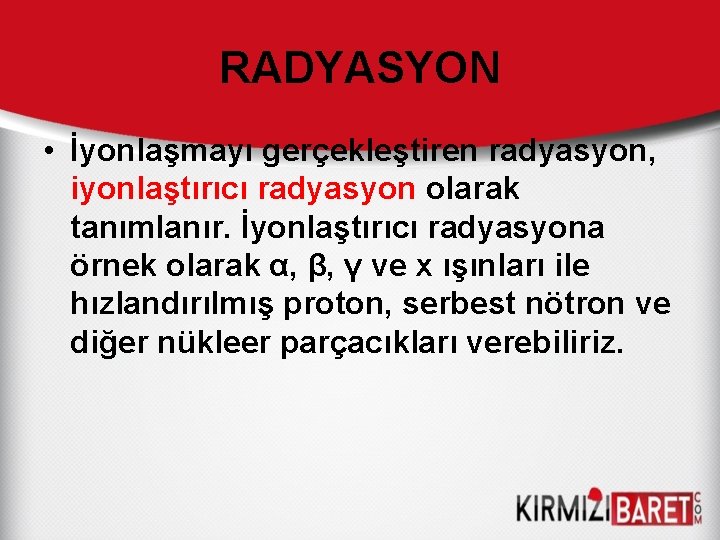 RADYASYON

• İyonlaşmayı gerçekleştiren radyasyon, iyonlaştırıcı radyasyon olarak tanımlanır. İyonlaştırıcı radyasyona örnek olarak α, β, γ ve x ışınları ile hızlandırılmış proton, serbest nötron ve diğer nükleer parçacıkları verebiliriz.

KIRMIZI BARET COM